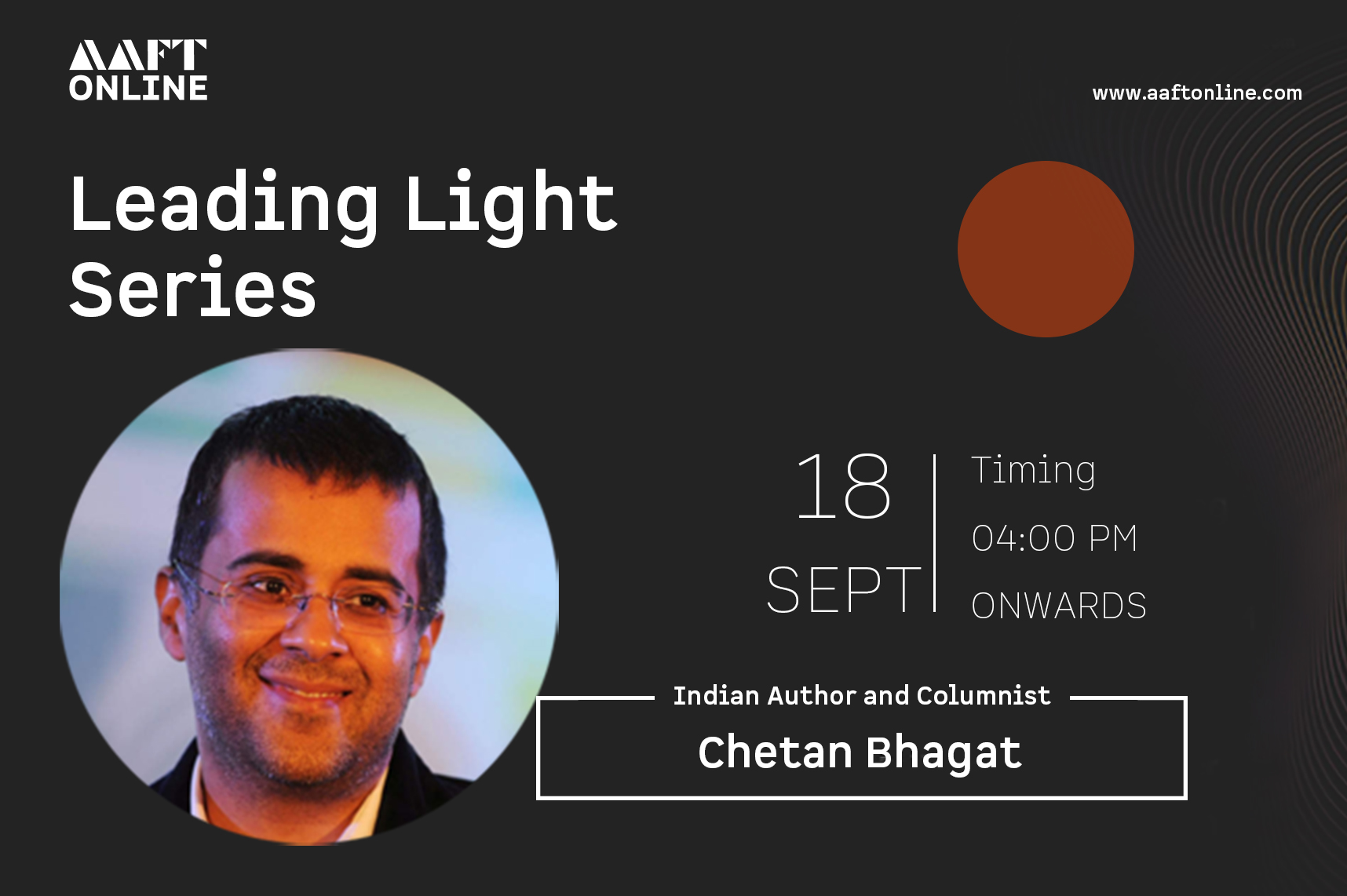 AAFT ONLINE

www.aaftonline.com

Leading Light Series

18 SEPT

Timing
04:00 PM
ONWARDS

Indian Author and Columnist

Chetan Bhagat